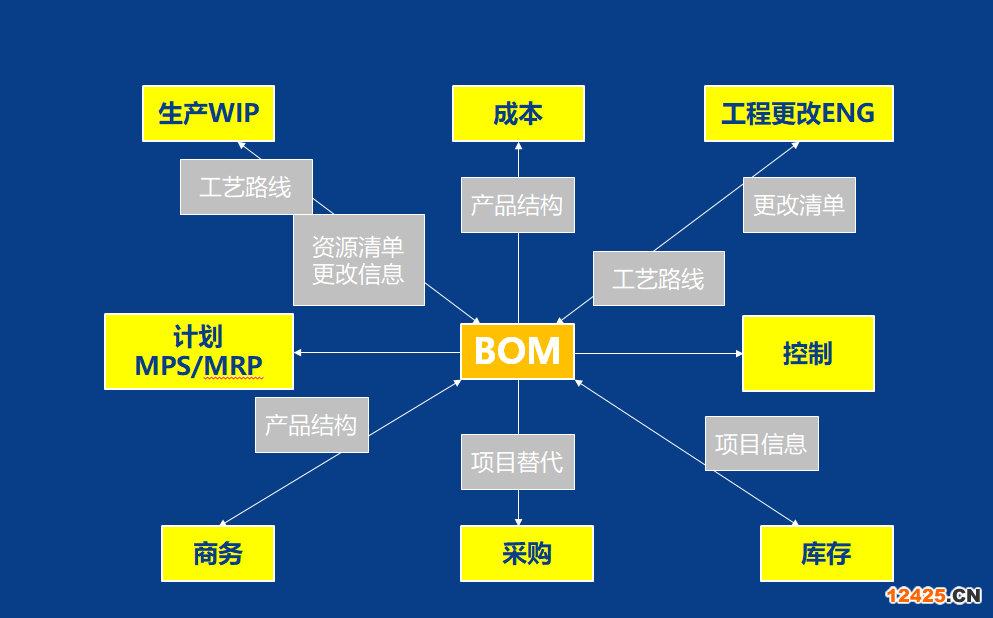 生产WIP

成本

工程更改ENG

工艺路线

产品结构

更改清单

资源清单
更改信息

工艺路线

计划
MPS/MRP

BOM

控制

产品结构

项目替代

项目信息

商务

采购

库存

12425.CN